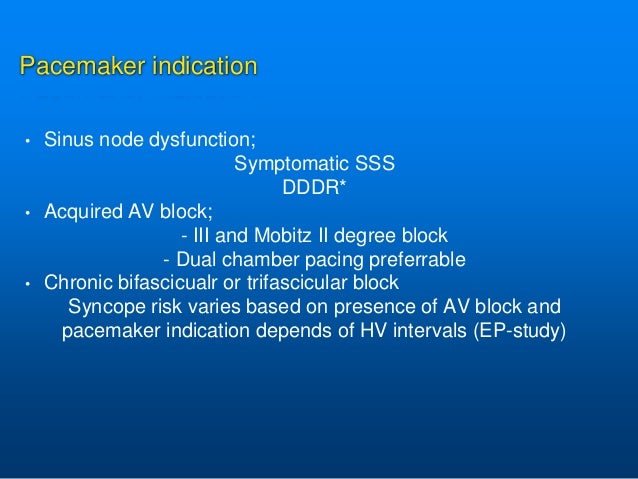 Pacemaker indication

• Sinus node dysfunction;
Symptomatic SSS
DDDR*
• Acquired AV block;
- III and Mobitz II degree block
- Dual chamber pacing preferrable
• Chronic bifascicualr or trifascicular block
Syncope risk varies based on presence of AV block and pacemaker indication depends of HV intervals (EP-study)